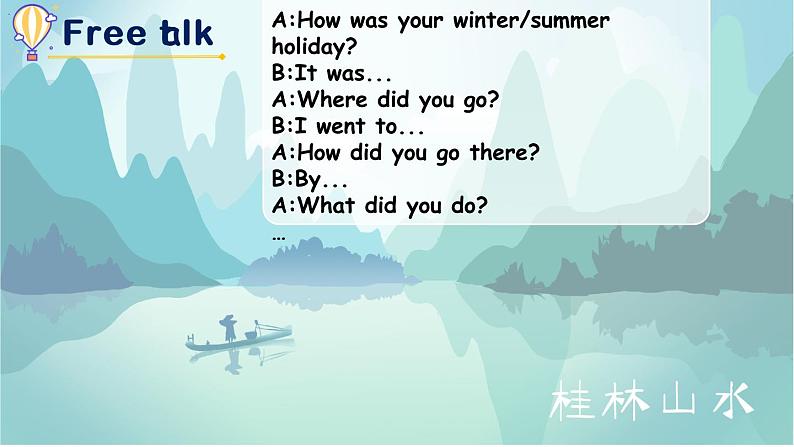 Free talk

A:How was your winter/summer holiday?
B:It was...
A:Where did you go?
B:I went to...
A:How did you go there?
B:By...
A:What did you do?
…

桂林山水